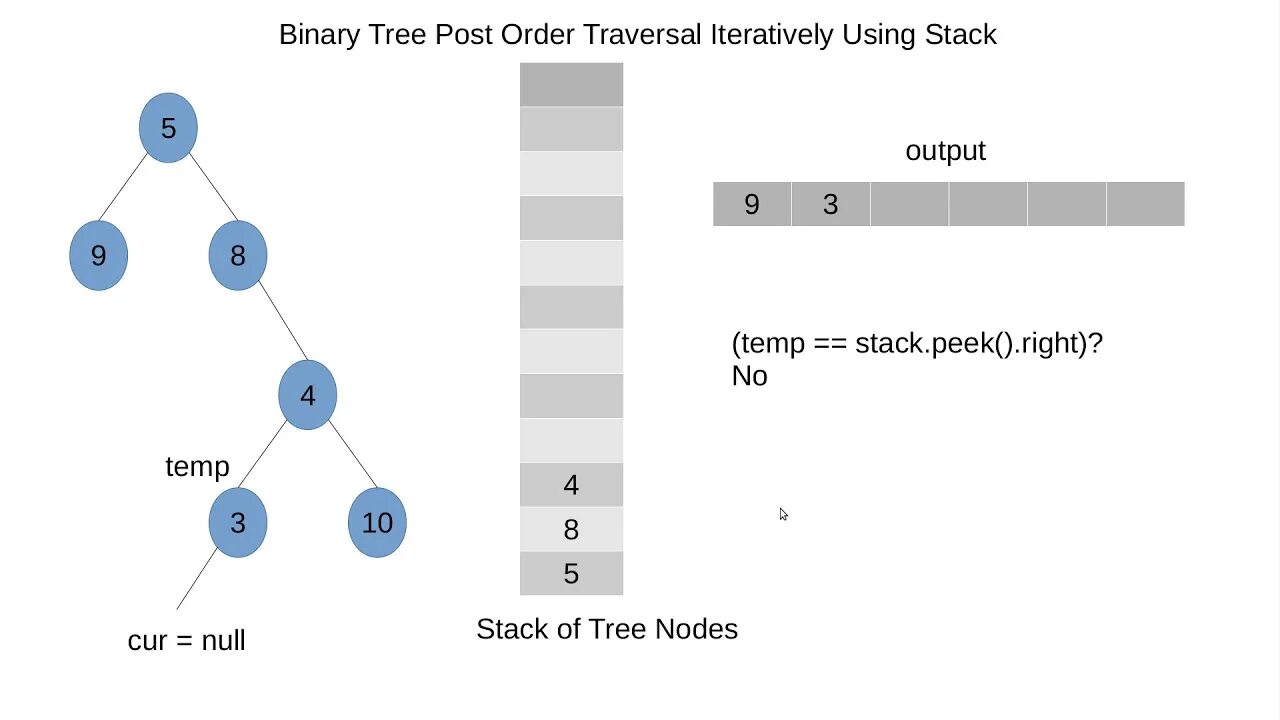 Binary Tree Post Order Traversal Iteratively Using Stack

5
9
8
4
temp
3
10
cur = null

4
8
5
Stack of Tree Nodes

output

| 9 | 3 | | | | |
|---|---|---|---|---|---|

(temp == stack.peek().right)?
No